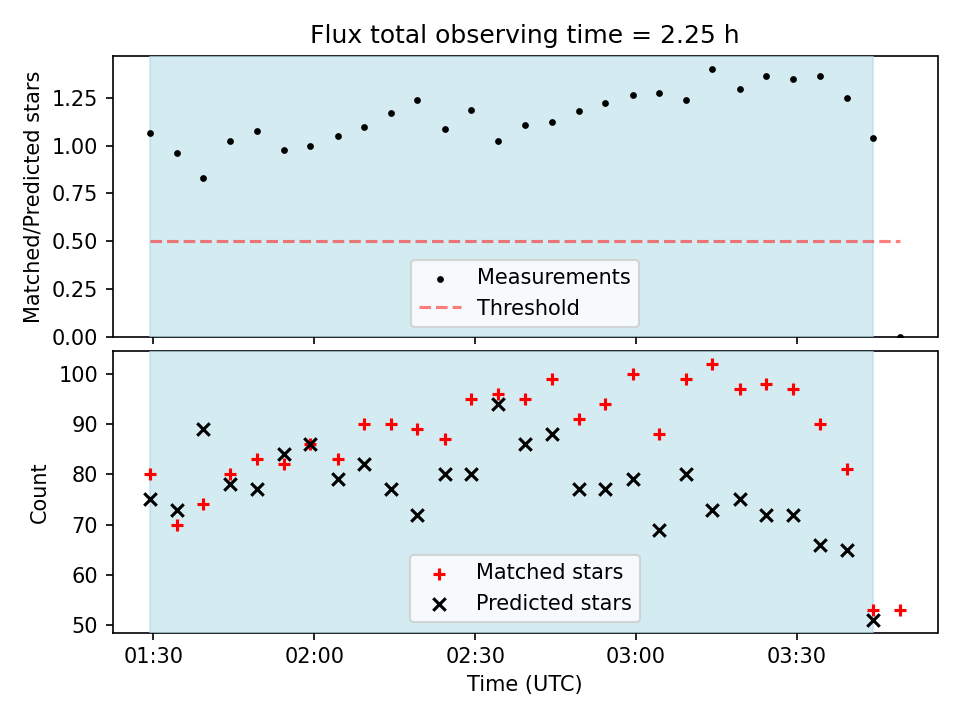 Flux total observing time = 2.25 h

Matched/Predicted stars

1.25
1.00
0.75
0.50
0.25
0.00

Measurements
Threshold

Count

100
90
80
70
60
50

Matched stars
Predicted stars

01:30
02:00
02:30
03:00
03:30

Time (UTC)